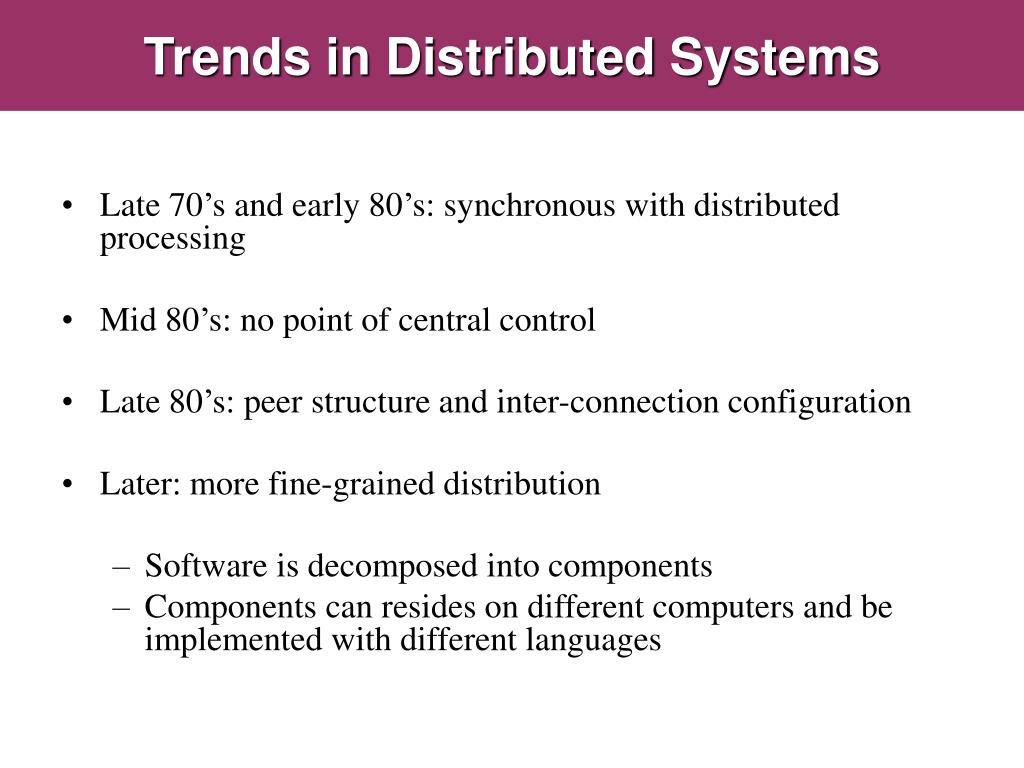 Trends in Distributed Systems

• Late 70’s and early 80’s: synchronous with distributed processing

• Mid 80’s: no point of central control

• Late 80’s: peer structure and inter-connection configuration

• Later: more fine-grained distribution

– Software is decomposed into components
– Components can resides on different computers and be implemented with different languages